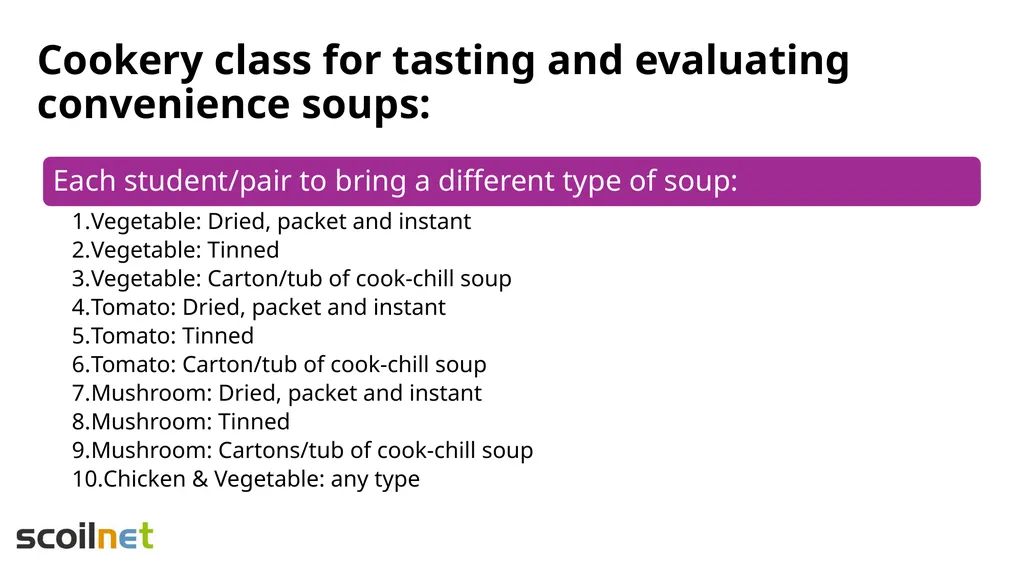 Cookery class for tasting and evaluating convenience soups:

Each student/pair to bring a different type of soup:

1.Vegetable: Dried, packet and instant
2.Vegetable: Tinned
3.Vegetable: Carton/tub of cook-chill soup
4.Tomato: Dried, packet and instant
5.Tomato: Tinned
6.Tomato: Carton/tub of cook-chill soup
7.Mushroom: Dried, packet and instant
8.Mushroom: Tinned
9.Mushroom: Cartons/tub of cook-chill soup
10.Chicken & Vegetable: any type

scoilnet